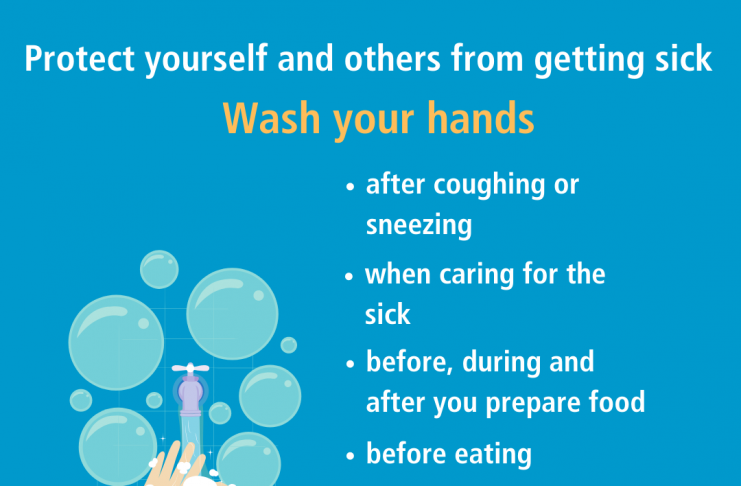 Protect yourself and others from getting sick

Wash your hands

• after coughing or sneezing

• when caring for the sick

• before, during and after you prepare food

• before eating